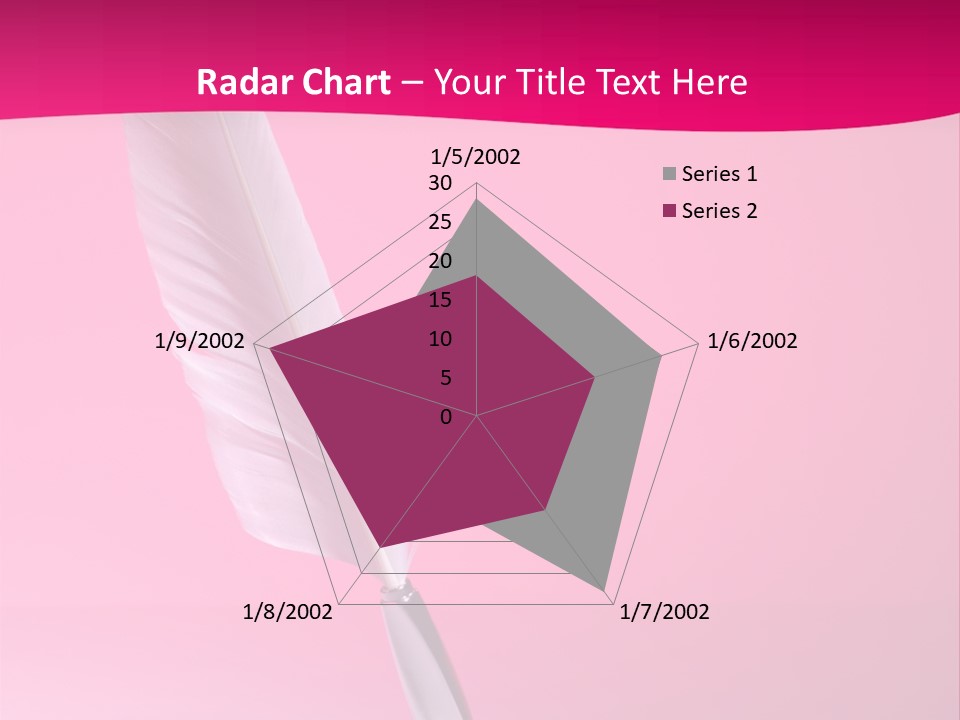 Radar Chart – Your Title Text Here

1/5/2002
30
25
20
15
10
5
0
1/6/2002
1/7/2002
1/8/2002
1/9/2002

Series 1
Series 2